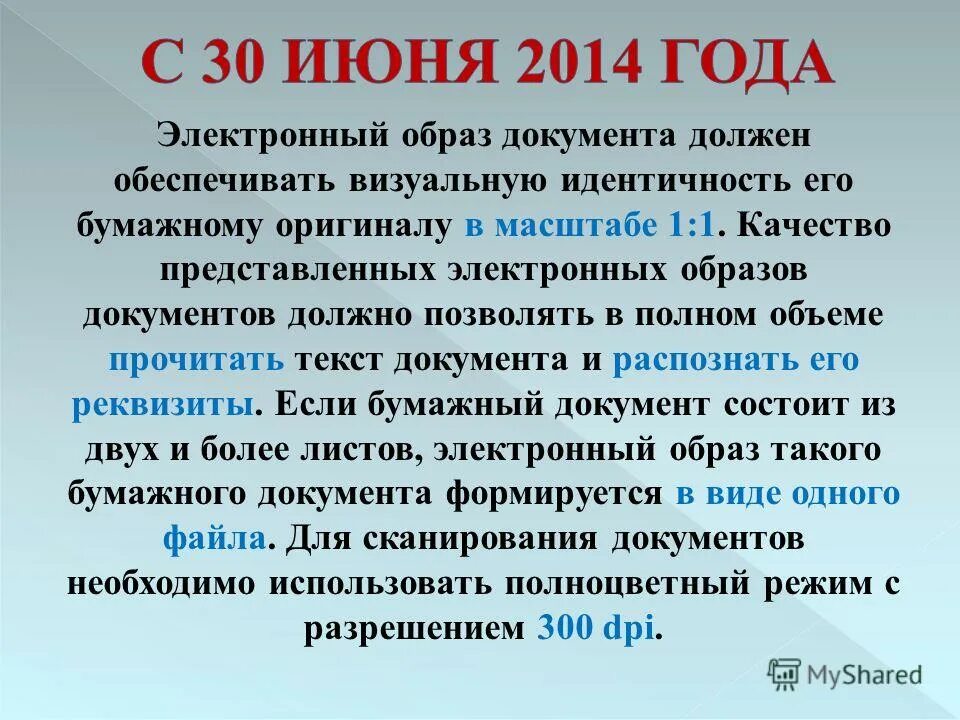 С 30 ИЮНЯ 2014 ГОДА

Электронный образ документа должен обеспечивать визуальную идентичность его бумажному оригиналу в масштабе 1:1. Качество представленных электронных образов документов должно позволять в полном объеме прочитать текст документа и распознать его реквизиты. Если бумажный документ состоит из двух и более листов, электронный образ такого бумажного документа формируется в виде одного файла. Для сканирования документов необходимо использовать полноцветный режим с разрешением 300 dpi.

MyShared